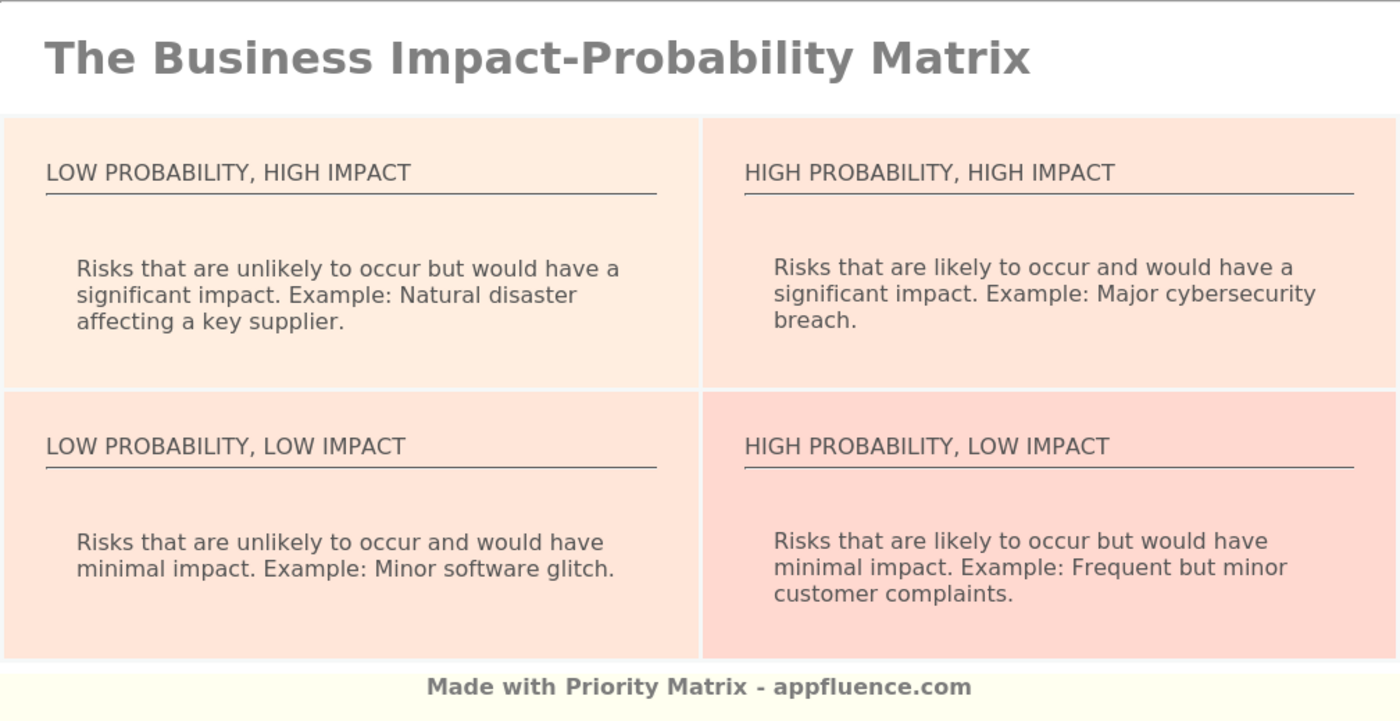 The Business Impact-Probability Matrix

LOW PROBABILITY, HIGH IMPACT

Risks that are unlikely to occur but would have a significant impact. Example: Natural disaster affecting a key supplier.

HIGH PROBABILITY, HIGH IMPACT

Risks that are likely to occur and would have a significant impact. Example: Major cybersecurity breach.

LOW PROBABILITY, LOW IMPACT

Risks that are unlikely to occur and would have minimal impact. Example: Minor software glitch.

HIGH PROBABILITY, LOW IMPACT

Risks that are likely to occur but would have minimal impact. Example: Frequent but minor customer complaints.

Made with Priority Matrix - appfluence.com